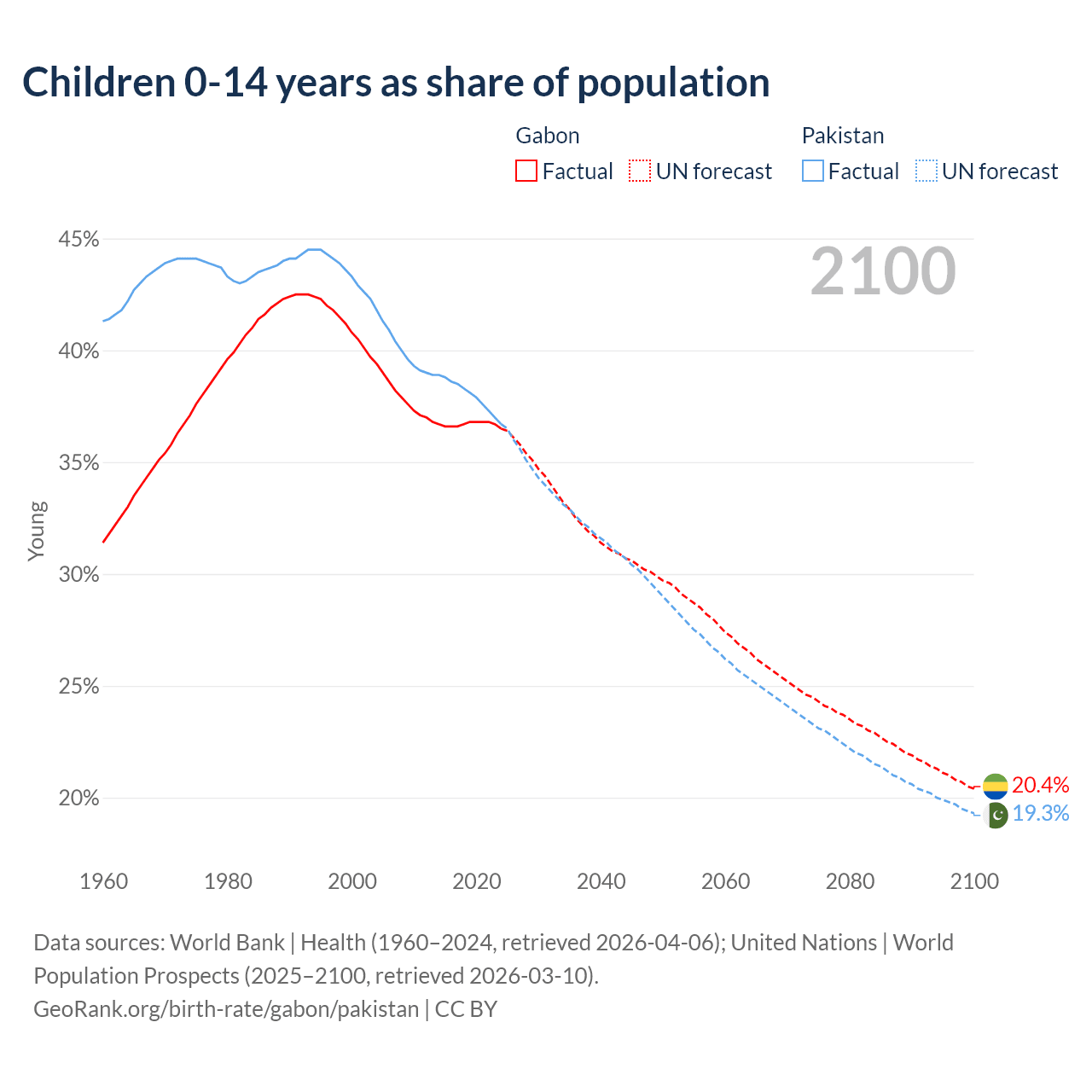 Children 0-14 years as share of population

Gabon
Factual
UN forecast

Pakistan
Factual
UN forecast

2100

45%
40%
35%
30%
25%
20%

Young

20.4%
19.3%

1960
1980
2000
2020
2040
2060
2080
2100

Data sources: World Bank | Health (1960–2024, retrieved 2026-04-06); United Nations | World Population Prospects (2025–2100, retrieved 2026-03-10).
GeoRank.org/birth-rate/gabon/pakistan | CC BY